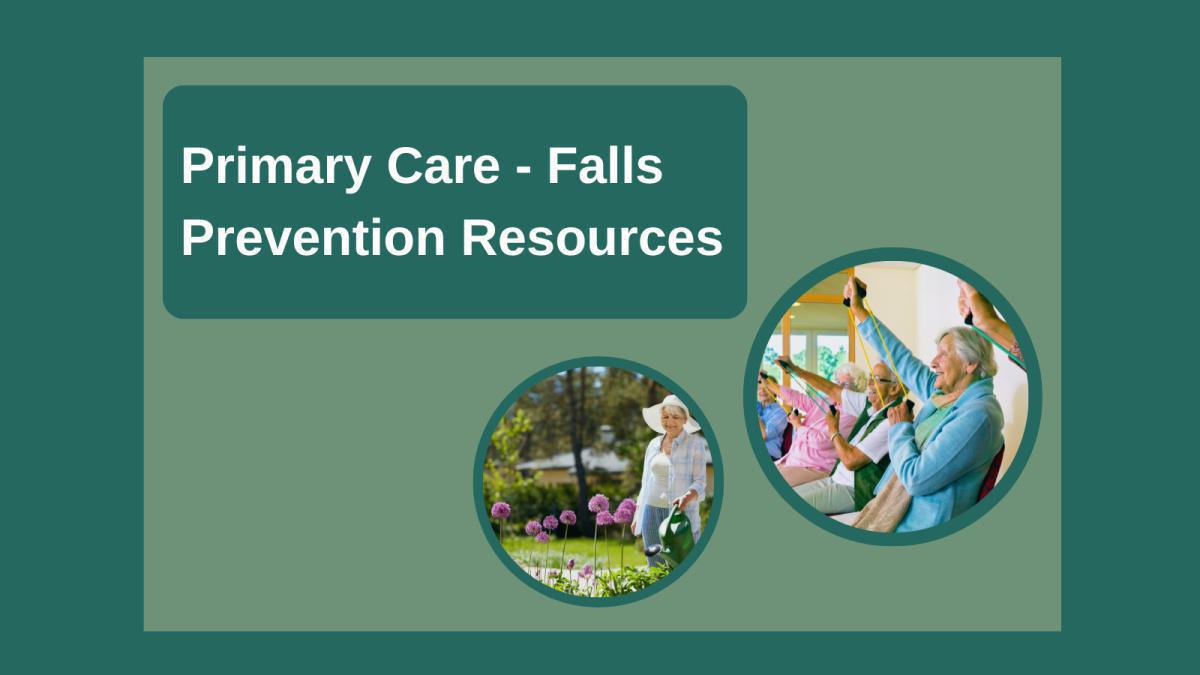 Primary Care - Falls Prevention Resources